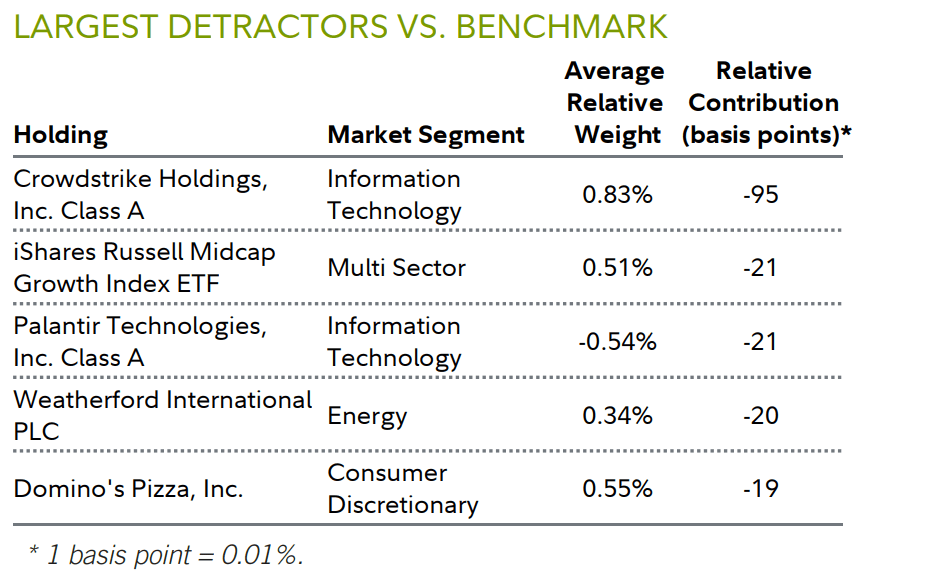 LARGEST DETRACTORS VS. BENCHMARK

| Holding | Market Segment | Average Relative Weight | Relative Contribution (basis points)* |
|---|---|---|---|
| Crowdstrike Holdings, Inc. Class A | Information Technology | 0.83% | -95 |
| iShares Russell Midcap Growth Index ETF | Multi Sector | 0.51% | -21 |
| Palantir Technologies, Inc. Class A | Information Technology | -0.54% | -21 |
| Weatherford International PLC | Energy | 0.34% | -20 |
| Domino's Pizza, Inc. | Consumer Discretionary | 0.55% | -19 |

* 1 basis point = 0.01%.